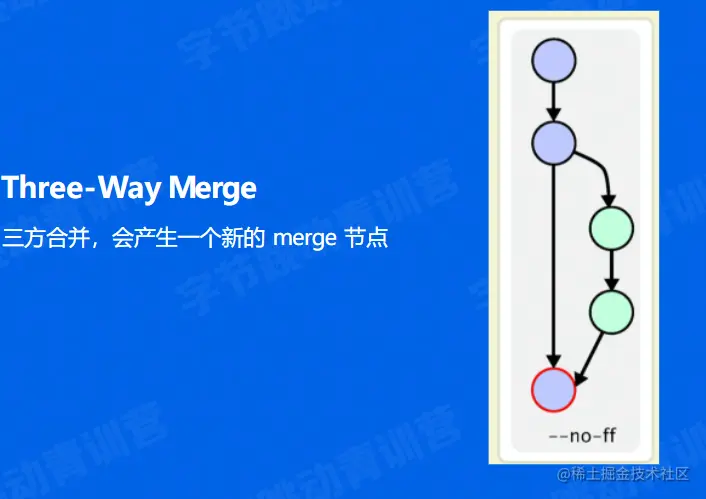 Three-Way Merge

三方合并，会产生一个新的 merge 节点

--no-ff

@稀土掘金技术社区